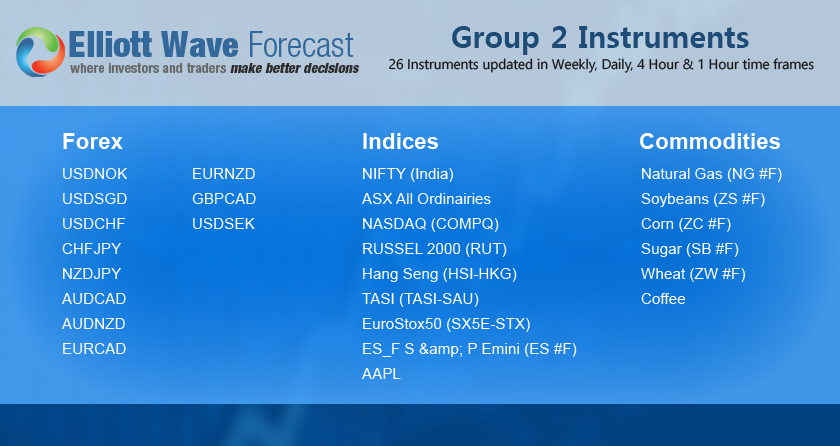 Elliott Wave Forecast
where investors and traders make better decisions

Group 2 Instruments
26 Instruments updated in Weekly, Daily, 4 Hour & 1 Hour time frames

Forex
USDNOK
USDSGD
USDCHF
CHFJPY
NZDJPY
AUDCAD
AUDNZD
EURCAD

EURNZD
GBPCAD
USDSEK

Indices
NIFTY (India)
ASX All Ordinairies
NASDAQ (COMPQ)
RUSSEL 2000 (RUT)
Hang Seng (HSI-HKG)
TASI (TASI-SAU)
EuroStox50 (SX5E-STX)
ES_F S &amp; P Emini (ES #F)
AAPL

Commodities
Natural Gas (NG #F)
Soybeans (ZS #F)
Corn (ZC #F)
Sugar (SB #F)
Wheat (ZW #F)
Coffee